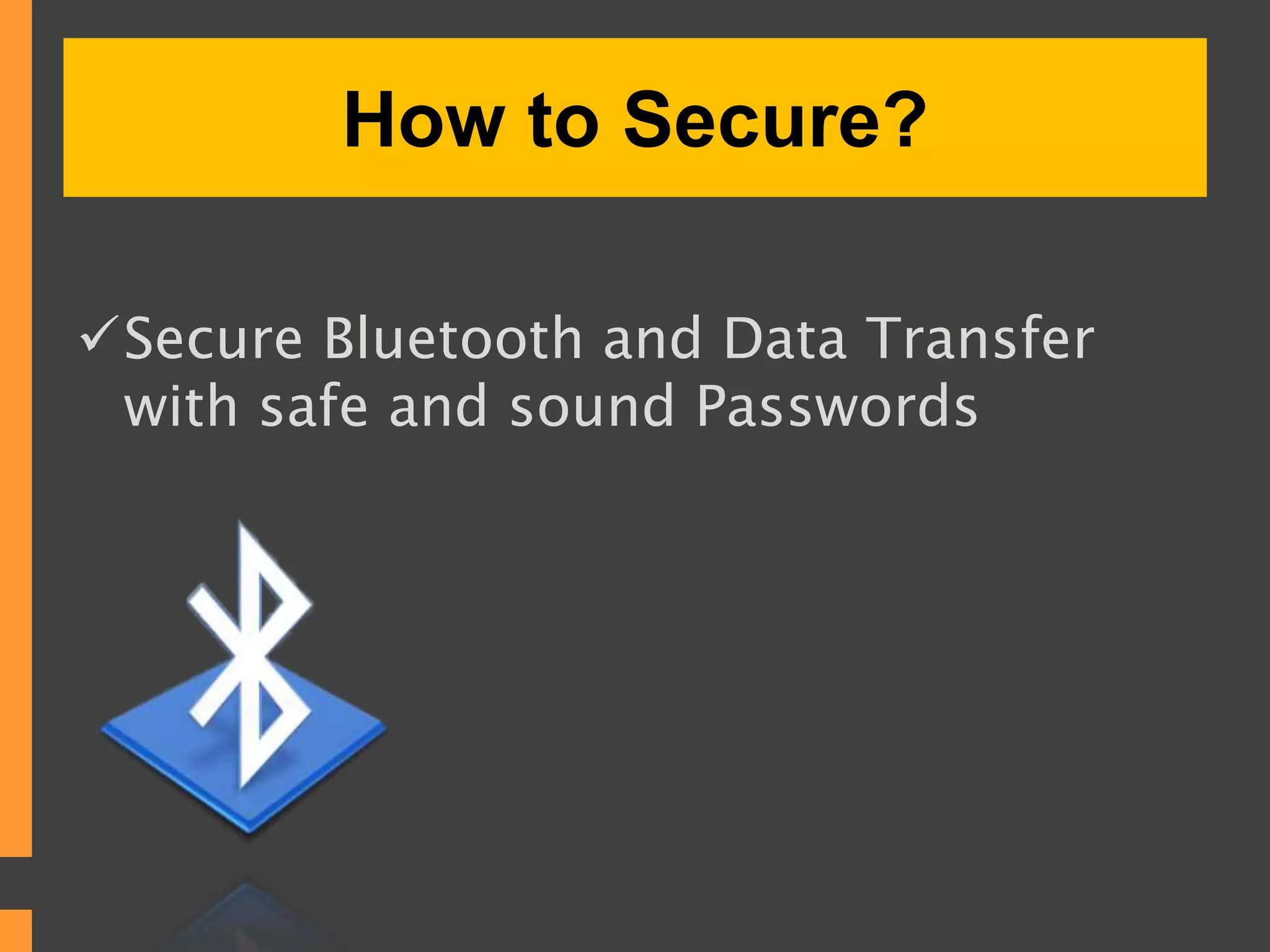 How to Secure?

✓Secure Bluetooth and Data Transfer with safe and sound Passwords